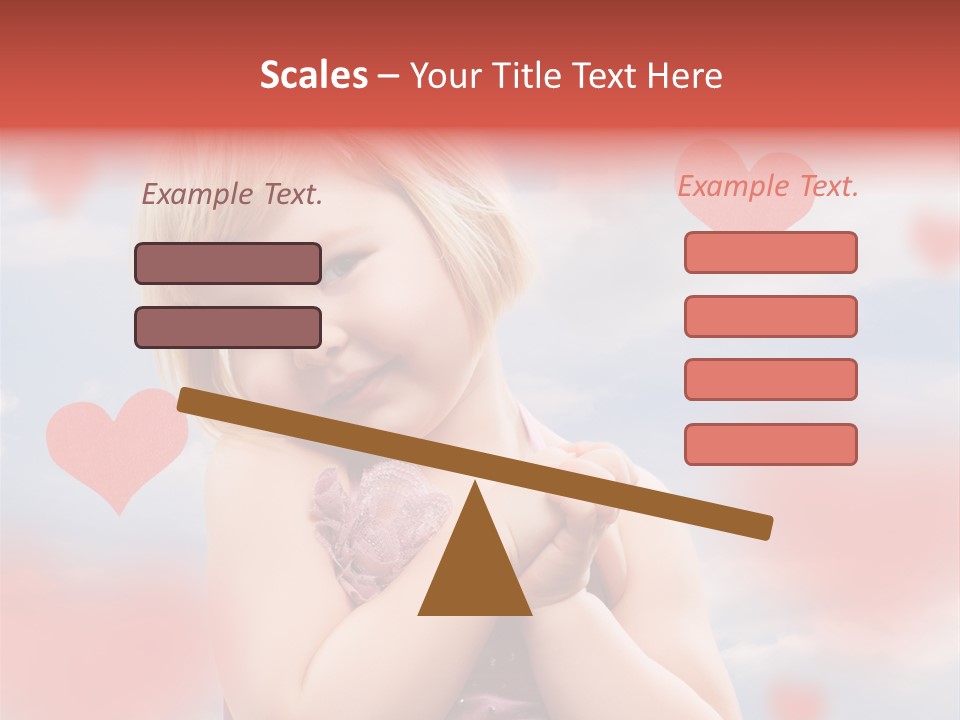 Scales – Your Title Text Here

Example Text.

Example Text.